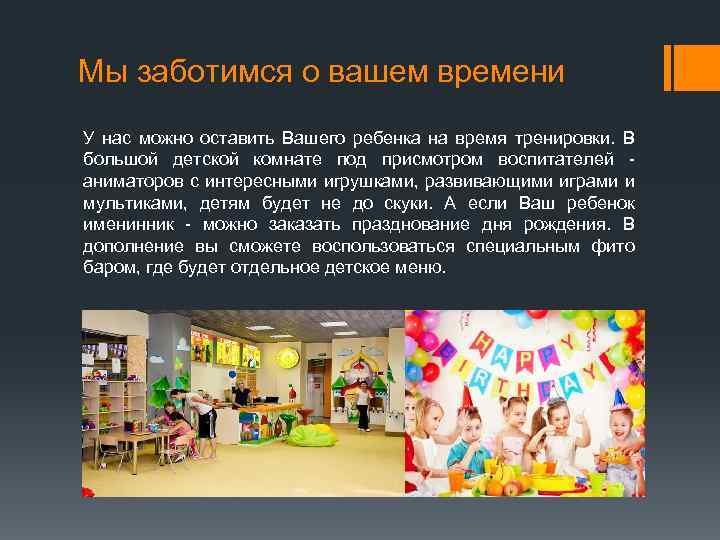 Мы заботимся о вашем времени

У нас можно оставить Вашего ребенка на время тренировки. В большой детской комнате под присмотром воспитателей - аниматоров с интересными игрушками, развивающими играми и мультиками, детям будет не до скуки. А если Ваш ребенок именинник - можно заказать празднование дня рождения. В дополнение вы сможете воспользоваться специальным фито баром, где будет отдельное детское меню.

HAPPY BIRTHDAY